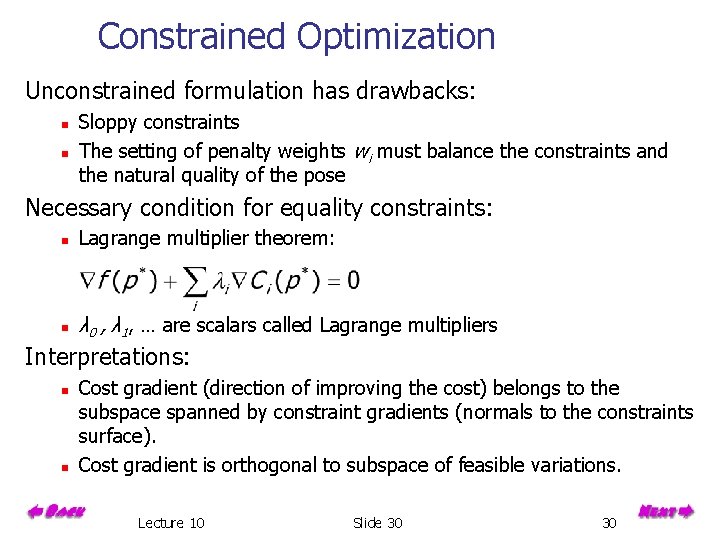 Constrained Optimization

Unconstrained formulation has drawbacks:

- Sloppy constraints
- The setting of penalty weights $w_i$ must balance the constraints and the natural quality of the pose

Necessary condition for equality constraints:

- Lagrange multiplier theorem:

$\nabla f(p^*) + \sum_i \lambda_i \nabla C_i(p^*) = 0$

- $\lambda_0$ , $\lambda_1$, … are scalars called Lagrange multipliers

Interpretations:

- Cost gradient (direction of improving the cost) belongs to the subspace spanned by constraint gradients (normals to the constraints surface).
- Cost gradient is orthogonal to subspace of feasible variations.

Back Lecture 10 Slide 30 30 Next